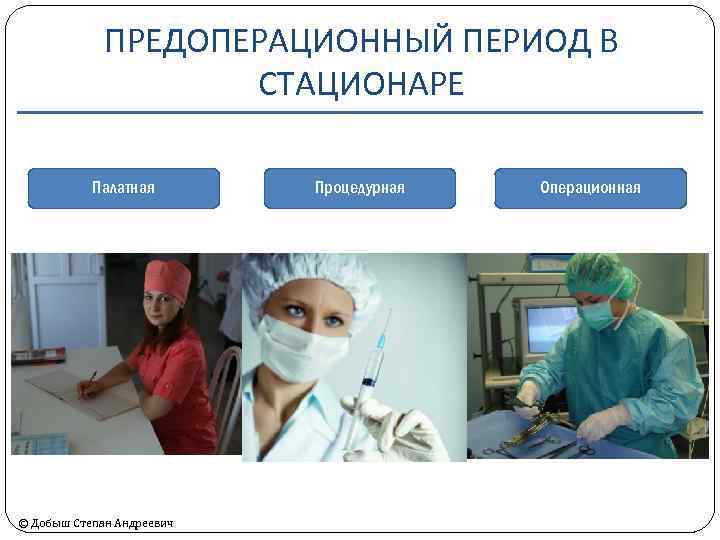 ПРЕДОПЕРАЦИОННЫЙ ПЕРИОД В СТАЦИОНАРЕ

Палатная

Процедурная

Операционная

© Добыш Степан Андреевич